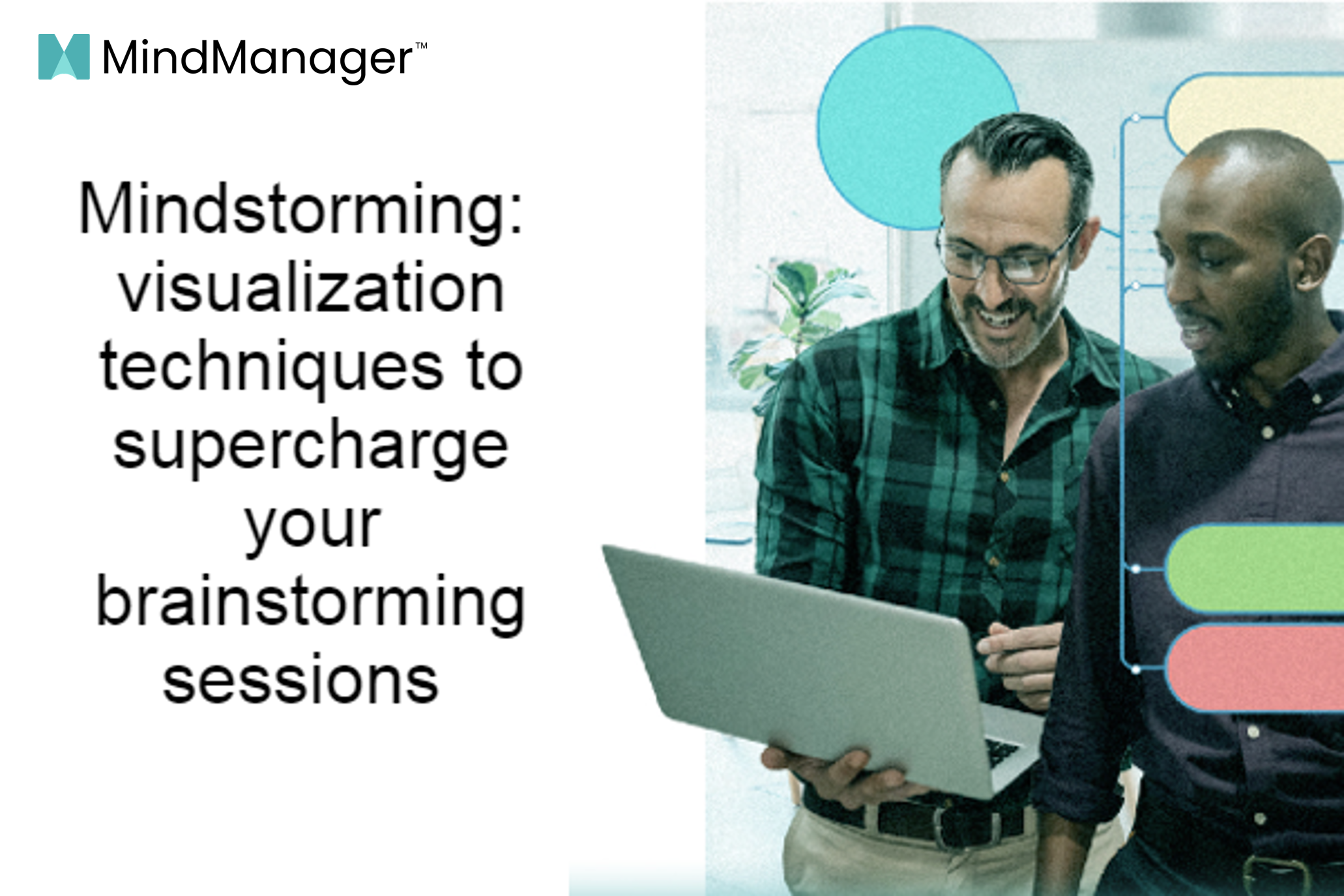 MindManager™

Mindstorming: visualization techniques to supercharge your brainstorming sessions